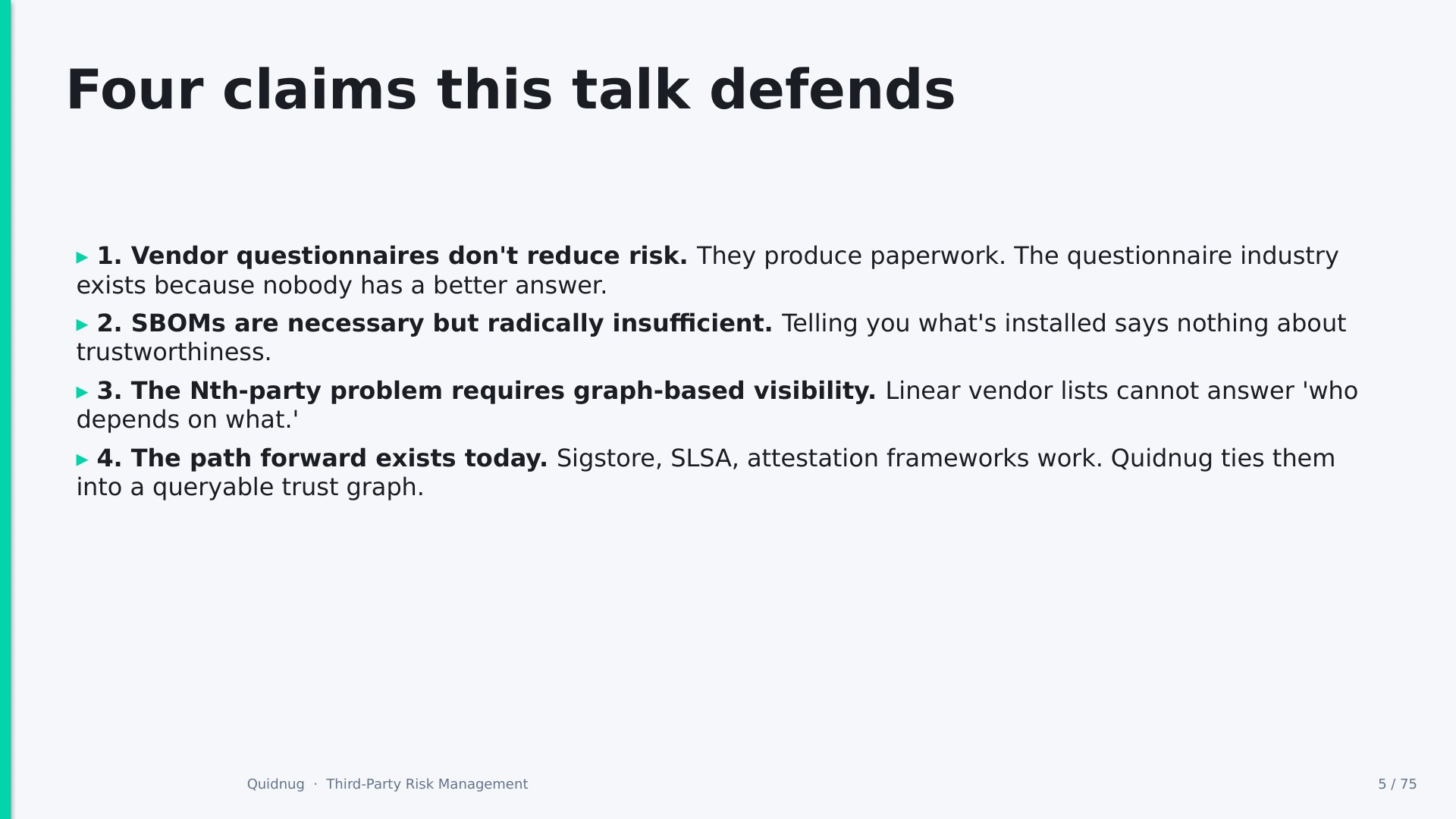 Four claims this talk defends

▸ 1. Vendor questionnaires don't reduce risk. They produce paperwork. The questionnaire industry exists because nobody has a better answer.

▸ 2. SBOMs are necessary but radically insufficient. Telling you what's installed says nothing about trustworthiness.

▸ 3. The Nth-party problem requires graph-based visibility. Linear vendor lists cannot answer 'who depends on what.'

▸ 4. The path forward exists today. Sigstore, SLSA, attestation frameworks work. Quidnug ties them into a queryable trust graph.

Quidnug · Third-Party Risk Management

5 / 75